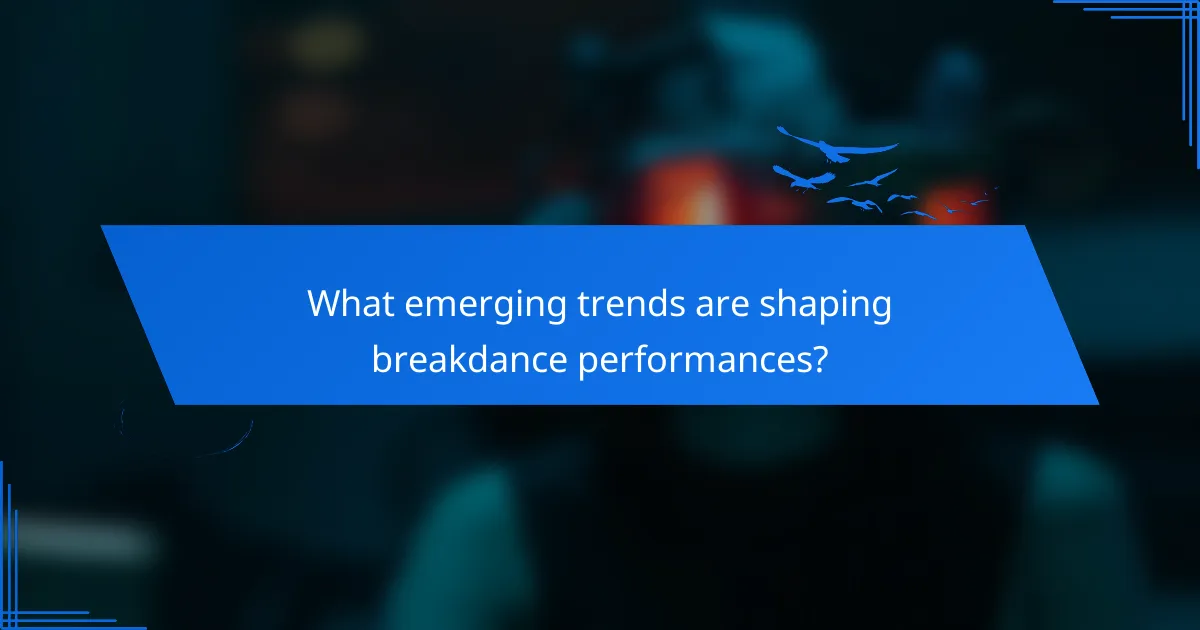 What emerging trends are shaping breakdance performances?